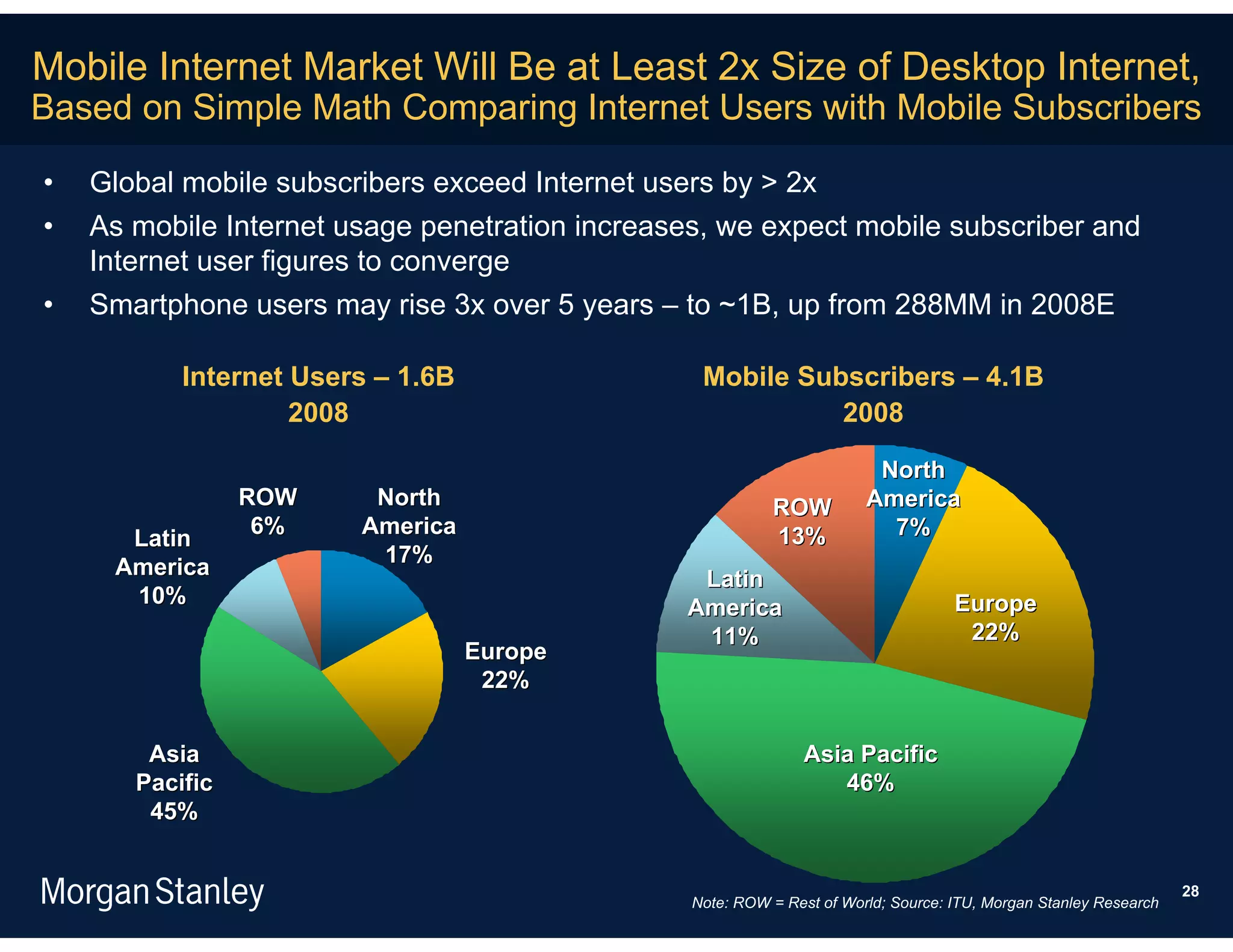 Mobile Internet Market Will Be at Least 2x Size of Desktop Internet, Based on Simple Math Comparing Internet Users with Mobile Subscribers

• Global mobile subscribers exceed Internet users by > 2x

• As mobile Internet usage penetration increases, we expect mobile subscriber and Internet user figures to converge

• Smartphone users may rise 3x over 5 years – to ~1B, up from 288MM in 2008E

Internet Users – 1.6B
2008

ROW
6%

North
America
17%

Latin
America
10%

Europe
22%

Asia
Pacific
45%

Mobile Subscribers – 4.1B
2008

North
America
7%

ROW
13%

Latin
America
11%

Europe
22%

Asia Pacific
46%

Morgan Stanley

Note: ROW = Rest of World; Source: ITU, Morgan Stanley Research

28